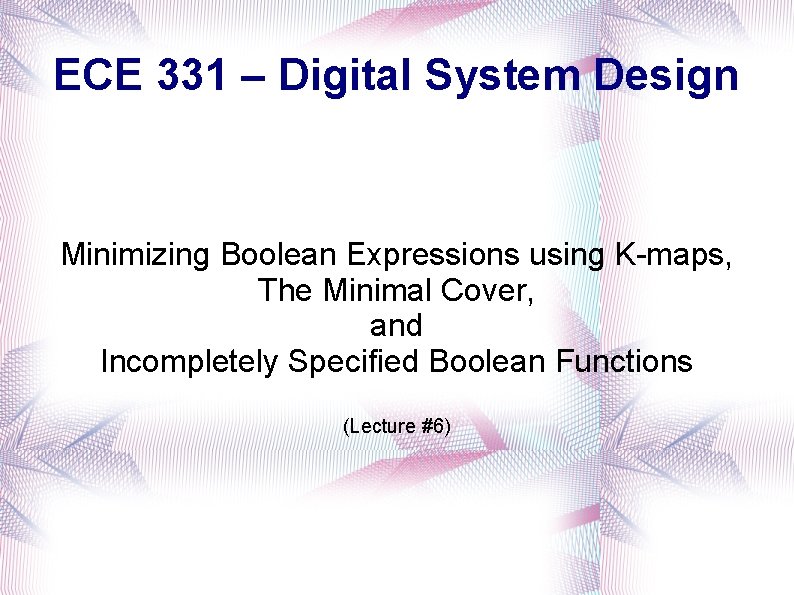 ECE 331 – Digital System Design

Minimizing Boolean Expressions using K-maps,
The Minimal Cover,
and
Incompletely Specified Boolean Functions

(Lecture #6)